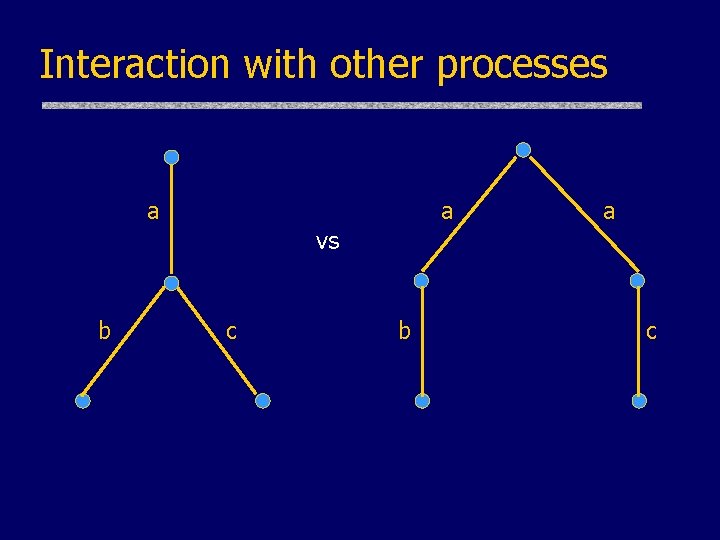 Interaction with other processes

a

b

c

vs

a

a

b

c